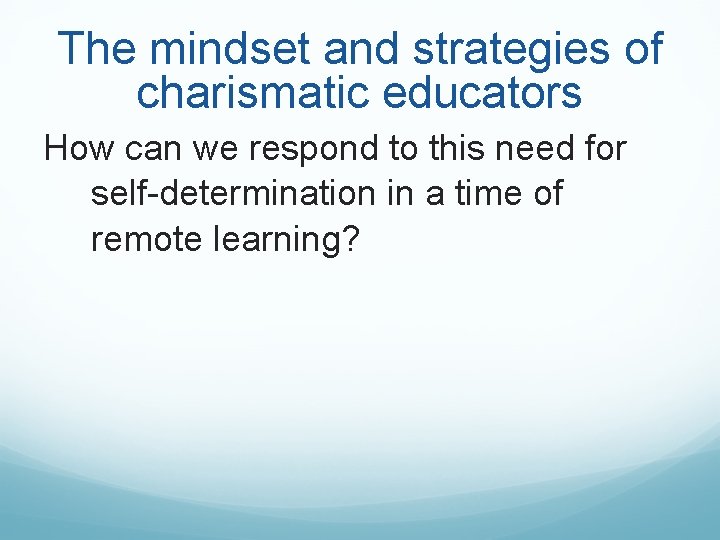 The mindset and strategies of charismatic educators

How can we respond to this need for self-determination in a time of remote learning?